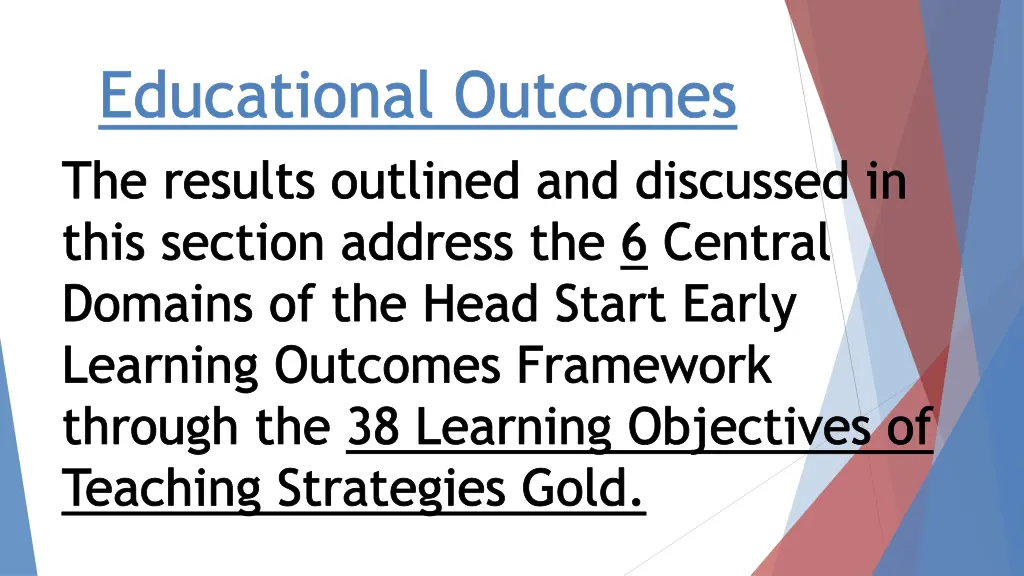 Educational Outcomes

The results outlined and discussed in this section address the 6 Central Domains of the Head Start Early Learning Outcomes Framework through the 38 Learning Objectives of Teaching Strategies Gold.